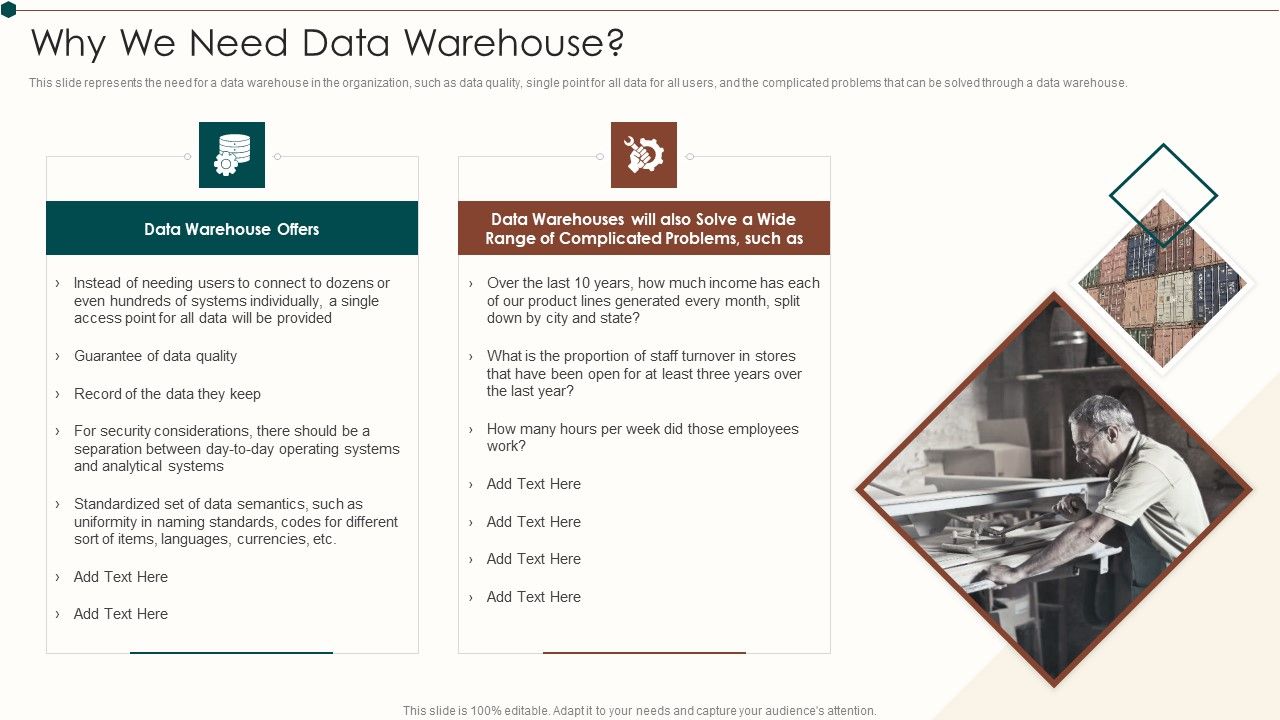 Why We Need Data Warehouse?

This slide represents the need for a data warehouse in the organization, such as data quality, single point for all data for all users, and the complicated problems that can be solved through a data warehouse.

Data Warehouse Offers

› Instead of needing users to connect to dozens or even hundreds of systems individually, a single access point for all data will be provided

› Guarantee of data quality

› Record of the data they keep

› For security considerations, there should be a separation between day-to-day operating systems and analytical systems

› Standardized set of data semantics, such as uniformity in naming standards, codes for different sort of items, languages, currencies, etc.

› Add Text Here

› Add Text Here

Data Warehouses will also Solve a Wide Range of Complicated Problems, such as

› Over the last 10 years, how much income has each of our product lines generated every month, split down by city and state?

› What is the proportion of staff turnover in stores that have been open for at least three years over the last year?

› How many hours per week did those employees work?

› Add Text Here

› Add Text Here

› Add Text Here

› Add Text Here

This slide is 100% editable. Adapt it to your needs and capture your audience's attention.